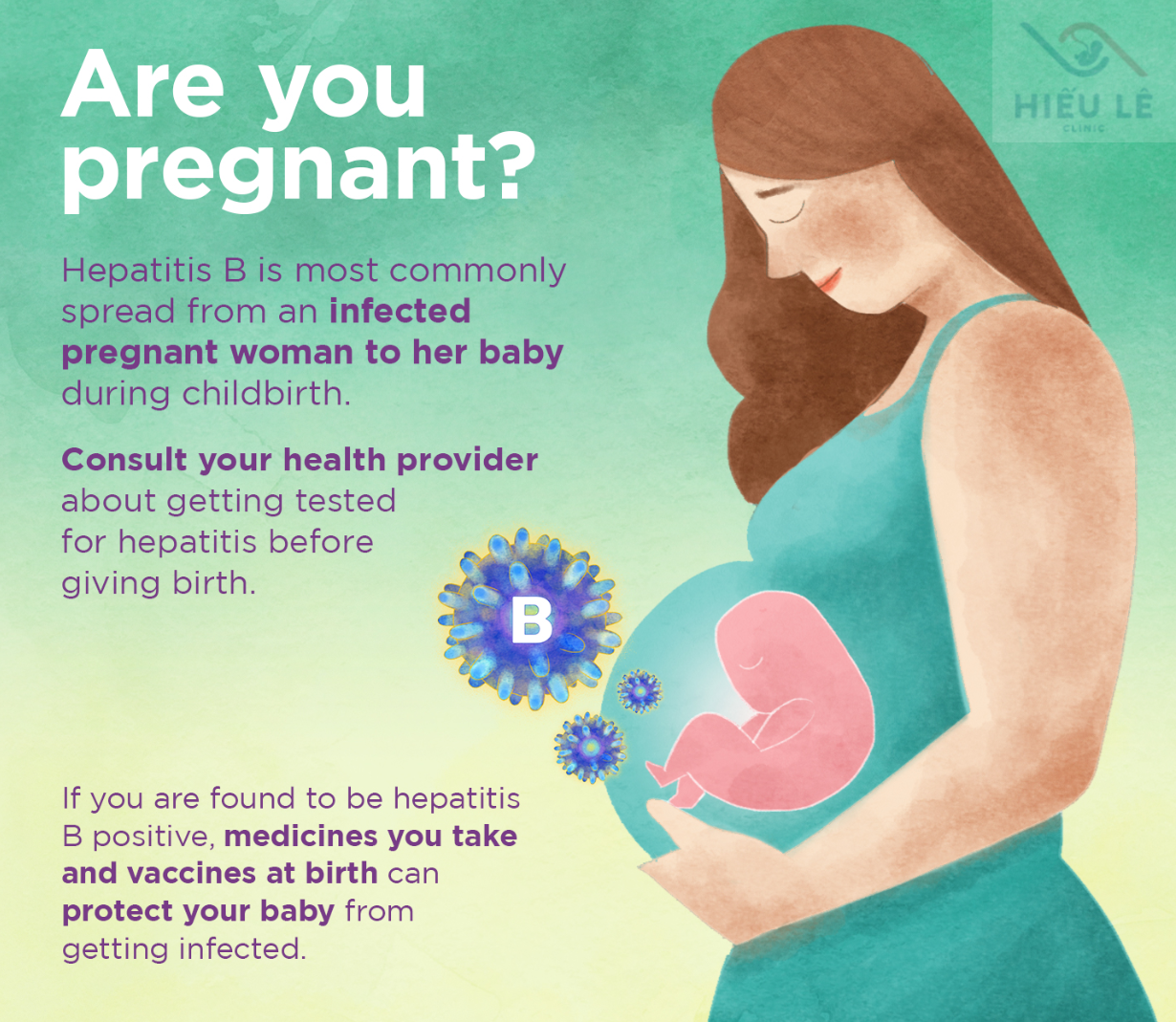 HIẾU LÊ
CLINIC

Are you pregnant?

Hepatitis B is most commonly spread from an infected pregnant woman to her baby during childbirth.

Consult your health provider about getting tested for hepatitis before giving birth.

B

If you are found to be hepatitis B positive, medicines you take and vaccines at birth can protect your baby from getting infected.